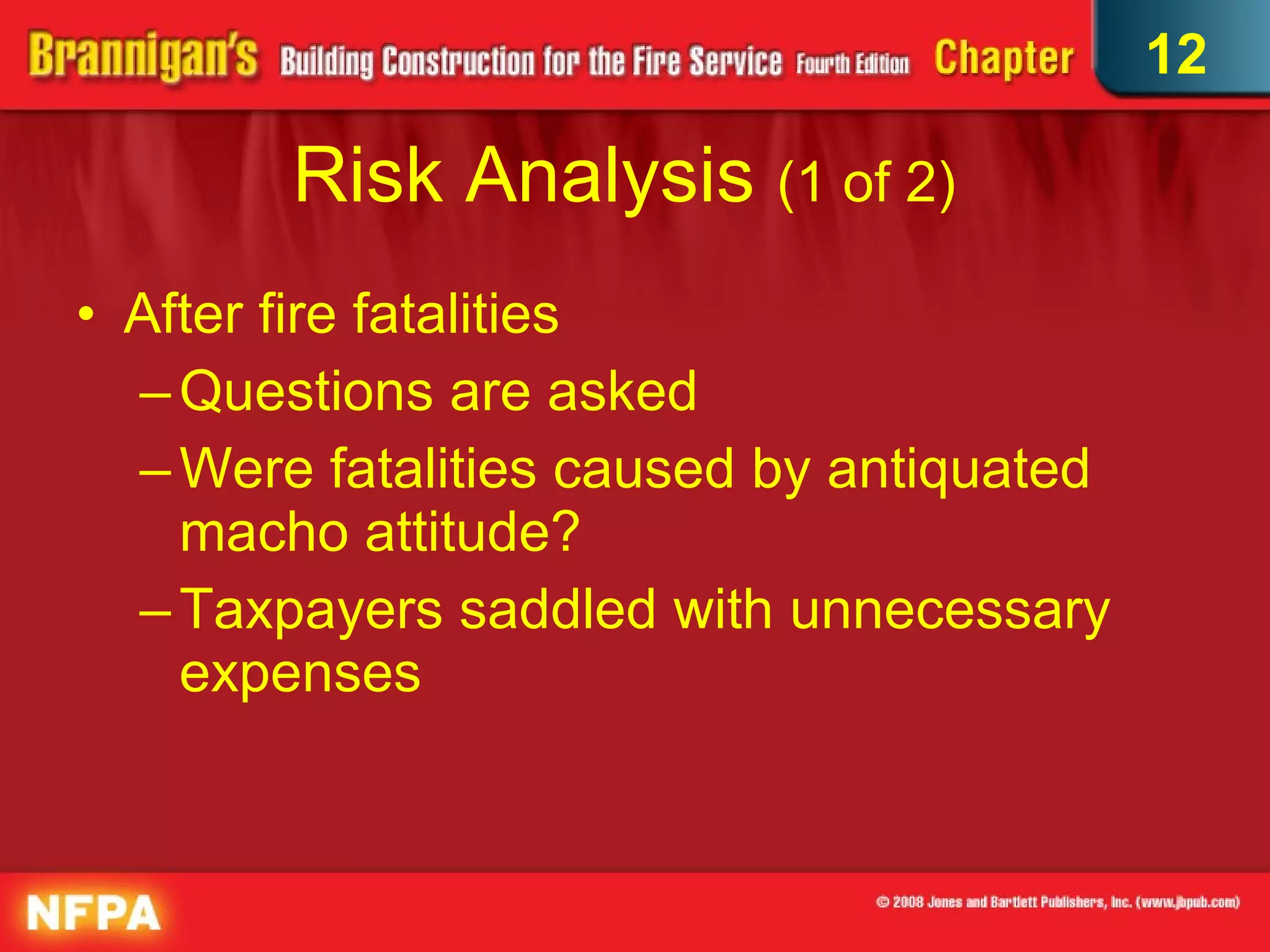 Brannigan's Building Construction for the Fire Service Fourth Edition Chapter 12

Risk Analysis (1 of 2)

• After fire fatalities
– Questions are asked
– Were fatalities caused by antiquated macho attitude?
– Taxpayers saddled with unnecessary expenses

NFPA

© 2008 Jones and Bartlett Publishers, Inc. (www.jbpub.com)